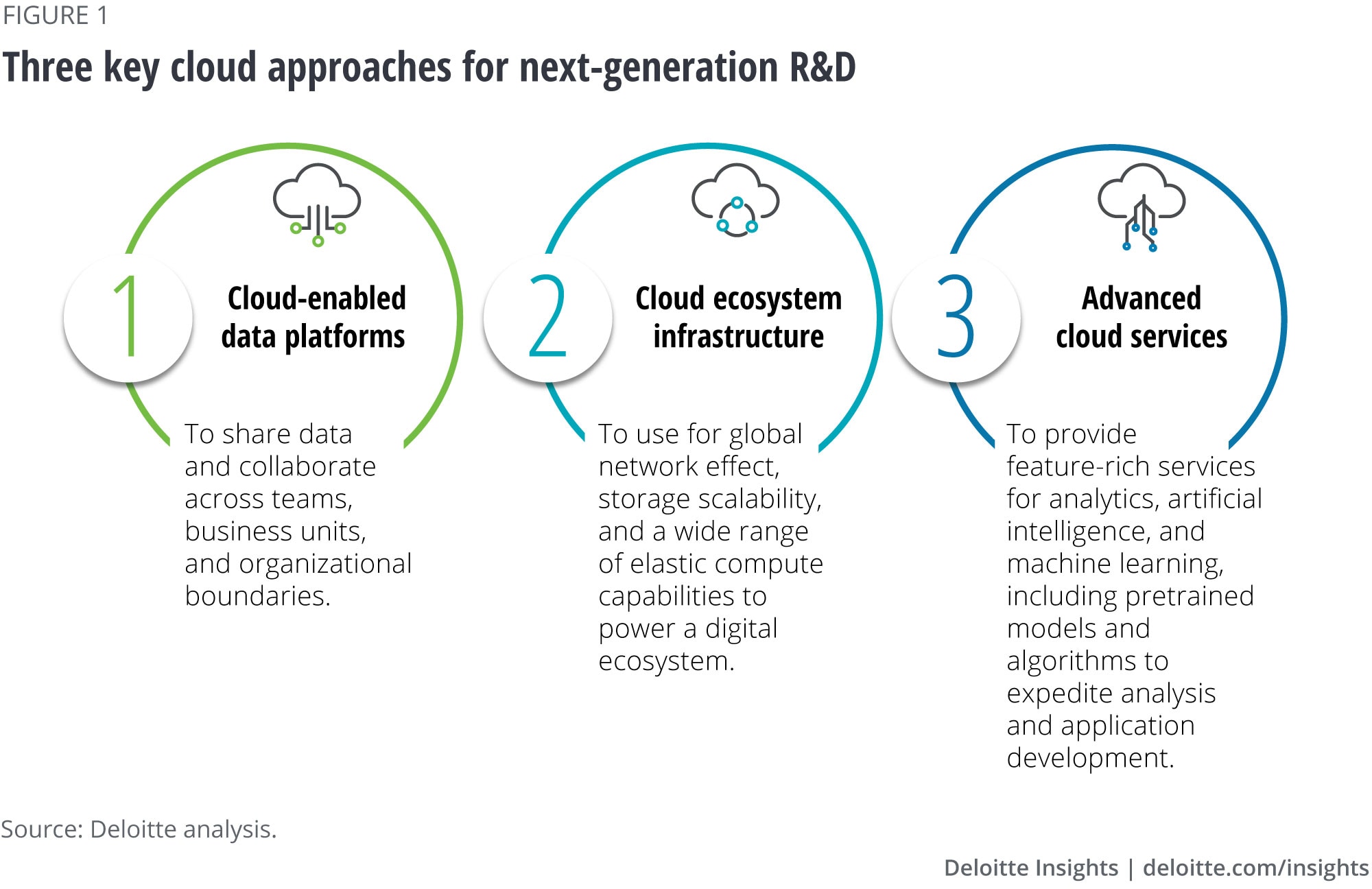 FIGURE 1

Three key cloud approaches for next-generation R&D

1

Cloud-enabled data platforms

To share data and collaborate across teams, business units, and organizational boundaries.

2

Cloud ecosystem infrastructure

To use for global network effect, storage scalability, and a wide range of elastic compute capabilities to power a digital ecosystem.

3

Advanced cloud services

To provide feature-rich services for analytics, artificial intelligence, and machine learning, including pretrained models and algorithms to expedite analysis and application development.

Source: Deloitte analysis.

Deloitte Insights | deloitte.com/insights